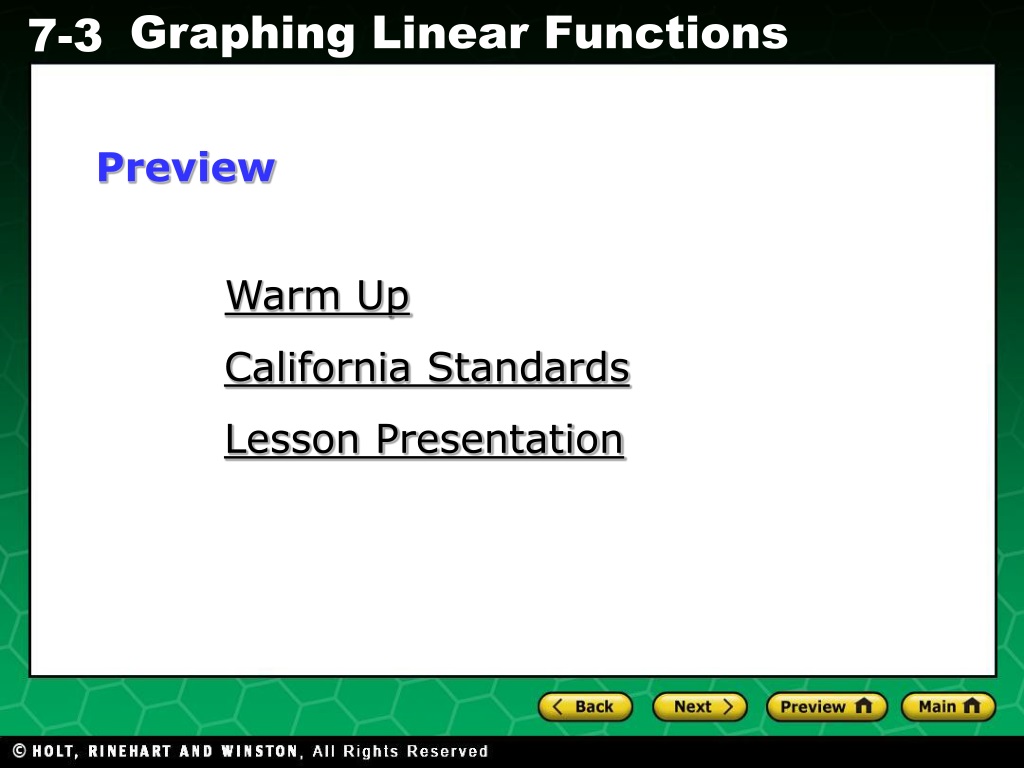 7-3 Graphing Linear Functions

Preview

Warm Up

California Standards

Lesson Presentation

Back Next Preview Main

© HOLT, RINEHART AND WINSTON, All Rights Reserved